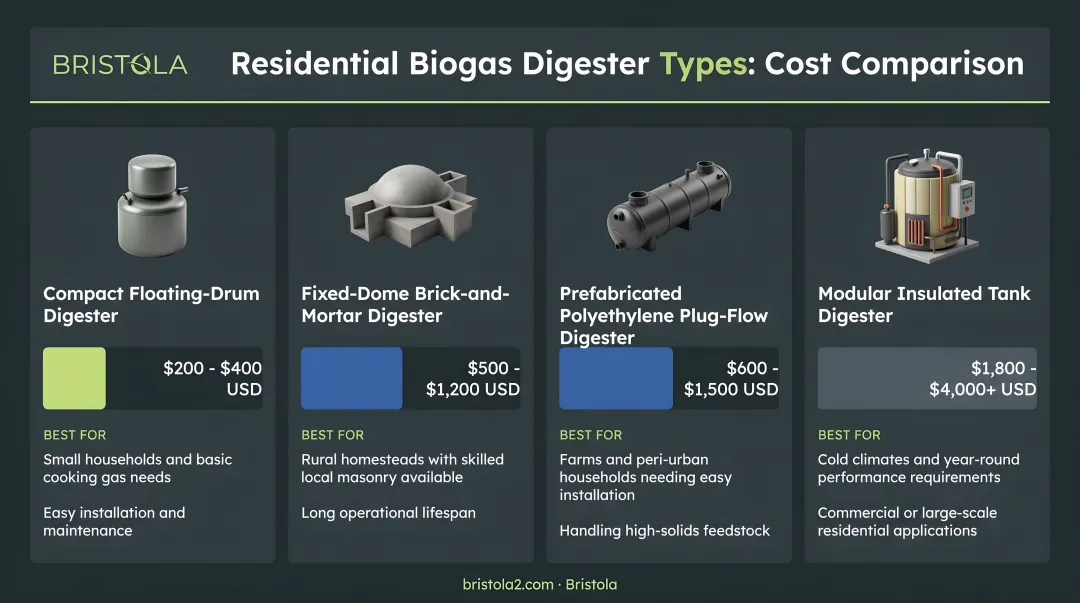 BRISTOLA

Residential Biogas Digester Types: Cost Comparison

Compact Floating-Drum Digester

$200 - $400 USD

BEST FOR

Small households and basic cooking gas needs

Easy installation and maintenance

Fixed-Dome Brick-and-Mortar Digester

$500 - $1,200 USD

BEST FOR

Rural homesteads with skilled local masonry available

Long operational lifespan

Prefabricated Polyethylene Plug-Flow Digester

$600 - $1,500 USD

BEST FOR

Farms and peri-urban households needing easy installation

Handling high-solids feedstock

Modular Insulated Tank Digester

$1,800 - $4,000+ USD

BEST FOR

Cold climates and year-round performance requirements

Commercial or large-scale residential applications

bristola2.com · Bristola